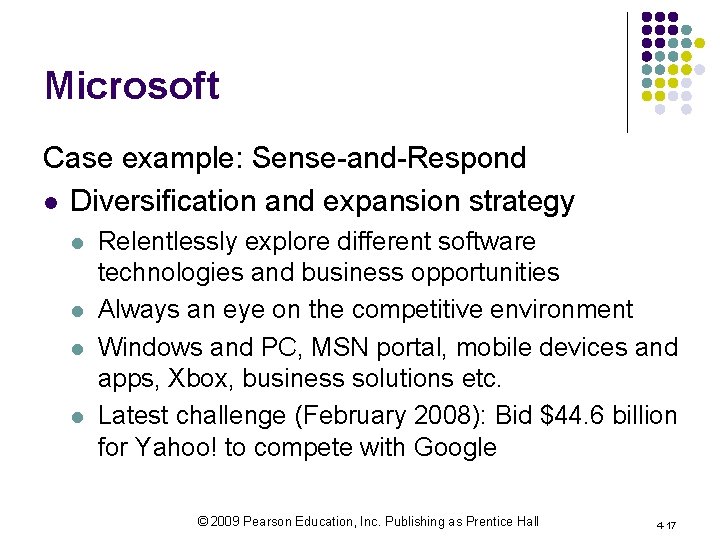 Microsoft

Case example: Sense-and-Respond

- Diversification and expansion strategy
  - Relentlessly explore different software technologies and business opportunities
  - Always an eye on the competitive environment
  - Windows and PC, MSN portal, mobile devices and apps, Xbox, business solutions etc.
  - Latest challenge (February 2008): Bid \$44.6 billion for Yahoo! to compete with Google

© 2009 Pearson Education, Inc. Publishing as Prentice Hall

4-17